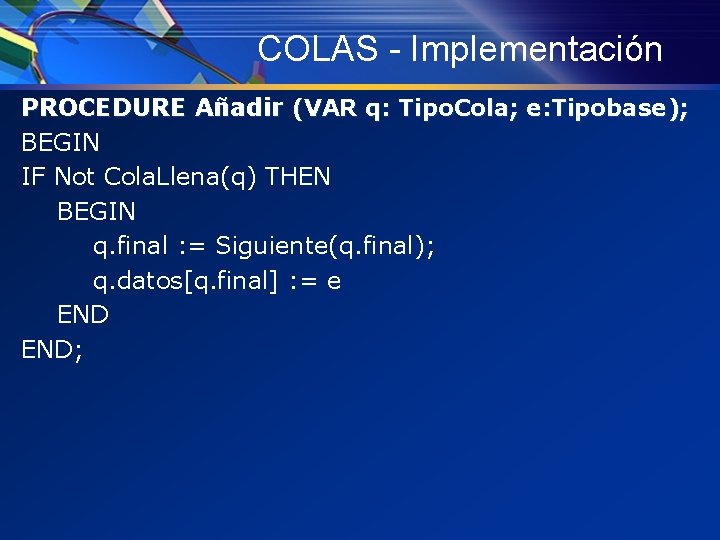 COLAS - Implementación

PROCEDURE Añadir (VAR q: TipoCola; e:Tipobase);
BEGIN
IF Not ColaLlena(q) THEN
BEGIN
q.final := Siguiente(q.final);
q.datos[q.final] := e
END
END;